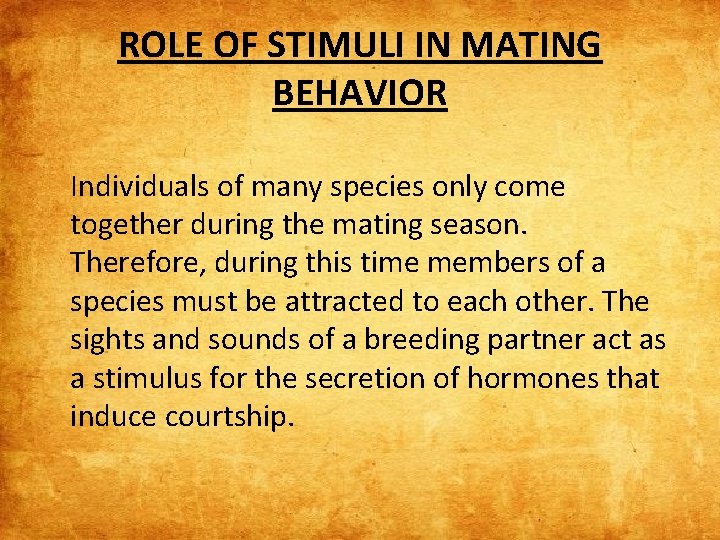 ROLE OF STIMULI IN MATING BEHAVIOR

Individuals of many species only come together during the mating season. Therefore, during this time members of a species must be attracted to each other. The sights and sounds of a breeding partner act as a stimulus for the secretion of hormones that induce courtship.